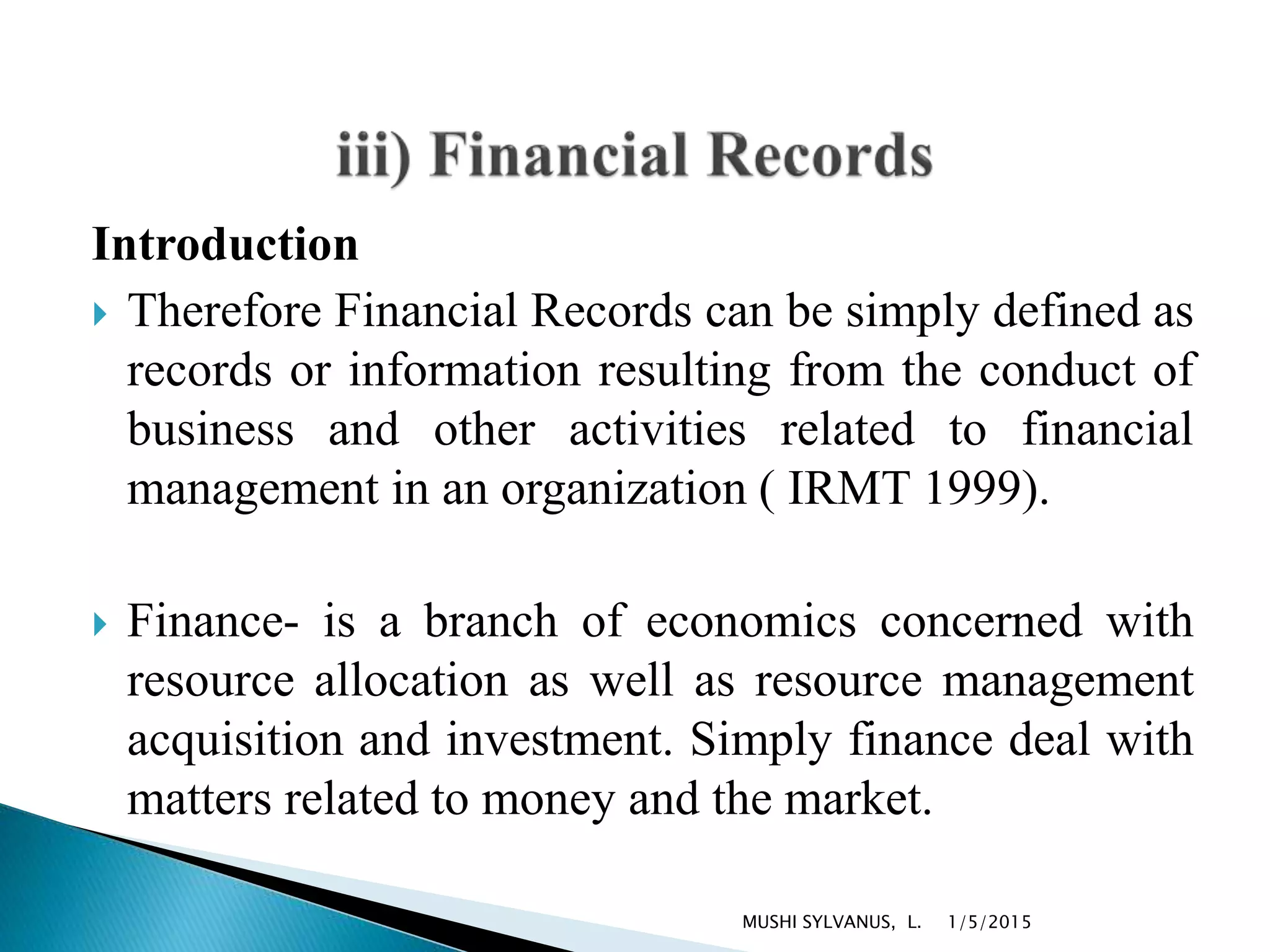 iii) Financial Records

Introduction

Therefore Financial Records can be simply defined as records or information resulting from the conduct of business and other activities related to financial management in an organization ( IRMT 1999).

Finance- is a branch of economics concerned with resource allocation as well as resource management acquisition and investment. Simply finance deal with matters related to money and the market.

MUSHI SYLVANUS, L. 1/5/2015